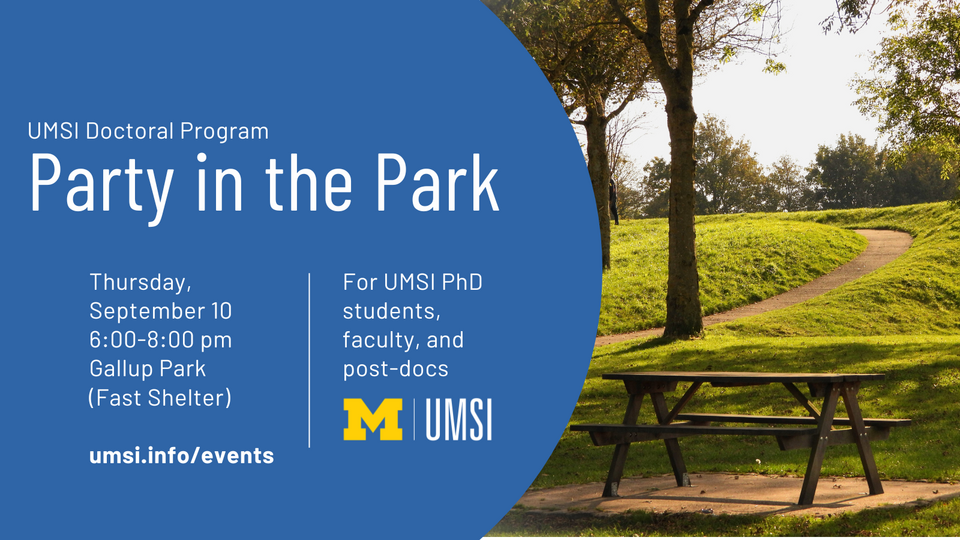 UMSI Doctoral Program

Party in the Park

Thursday, September 10
6:00-8:00 pm
Gallup Park
(Fast Shelter)

umsi.info/events

For UMSI PhD students, faculty, and post-docs

M | UMSI